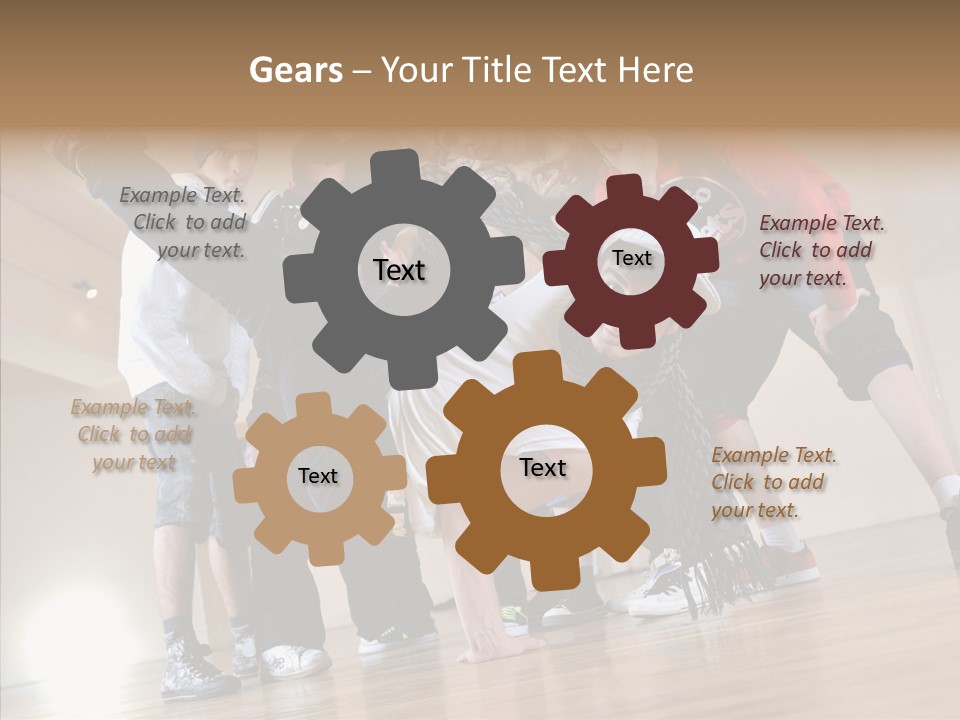 Gears – Your Title Text Here

Example Text. Click to add your text.

Text

Text

Example Text. Click to add your text.

Example Text. Click to add your text

Text

Text

Example Text. Click to add your text.